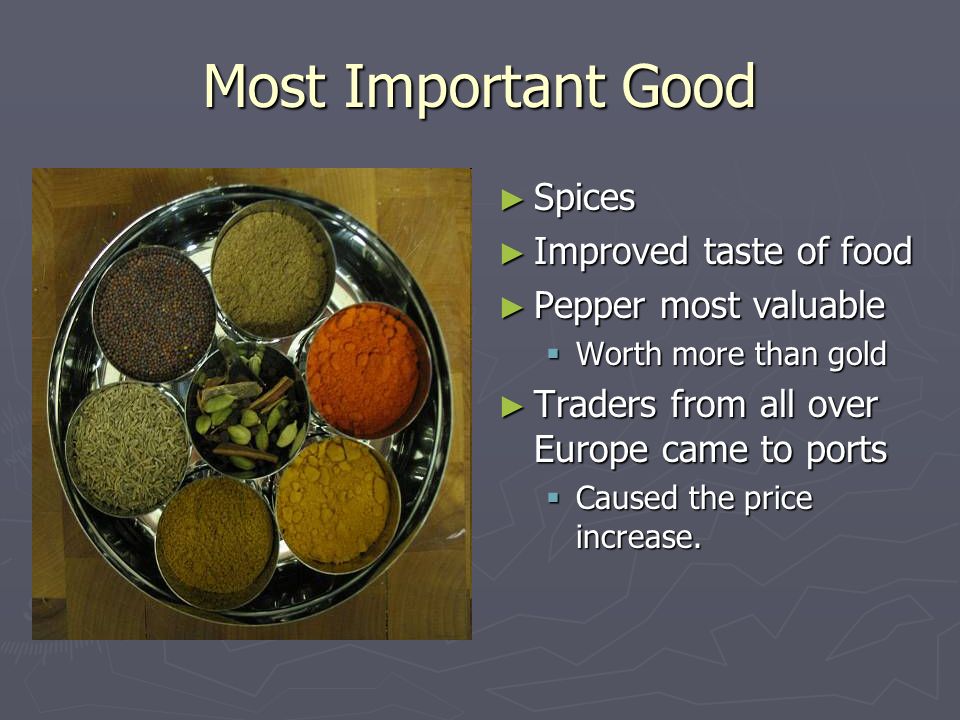 Most Important Good

► Spices
► Improved taste of food
► Pepper most valuable
▪ Worth more than gold
► Traders from all over Europe came to ports
▪ Caused the price increase.